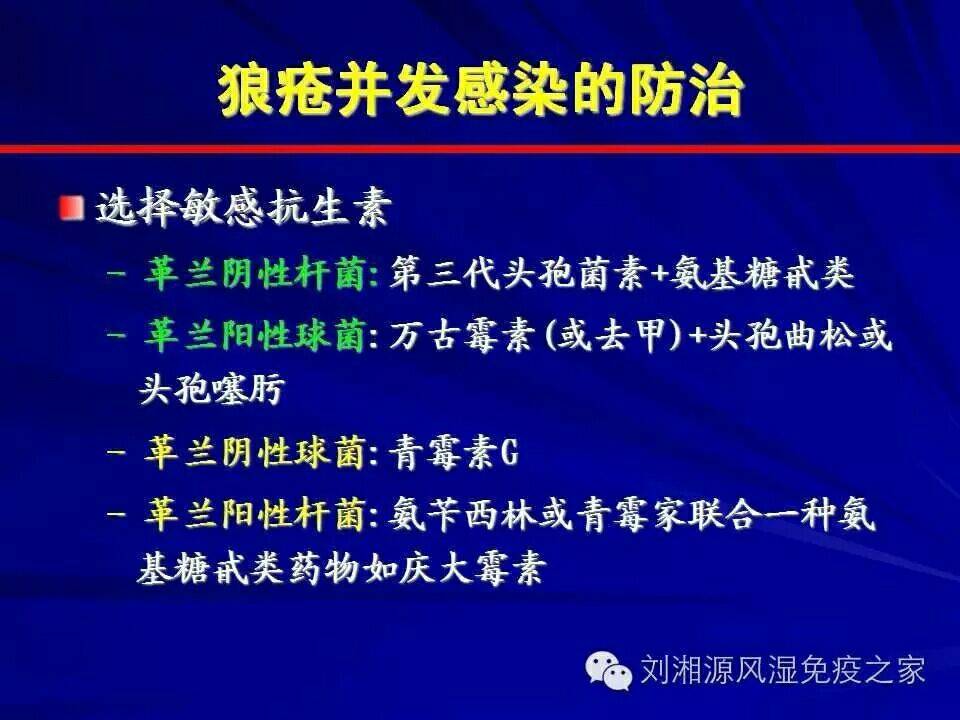 狼疮并发感染的防治

选择敏感抗生素

– 革兰阴性杆菌: 第三代头孢菌素+氨基糖甙类

– 革兰阳性球菌: 万古霉素(或去甲)+头孢曲松或头孢噻肟

– 革兰阴性球菌: 青霉素G

– 革兰阳性杆菌: 氨苄西林或青霉家联合一种氨基糖甙类药物如庆大霉素

刘湘源风湿免疫之家